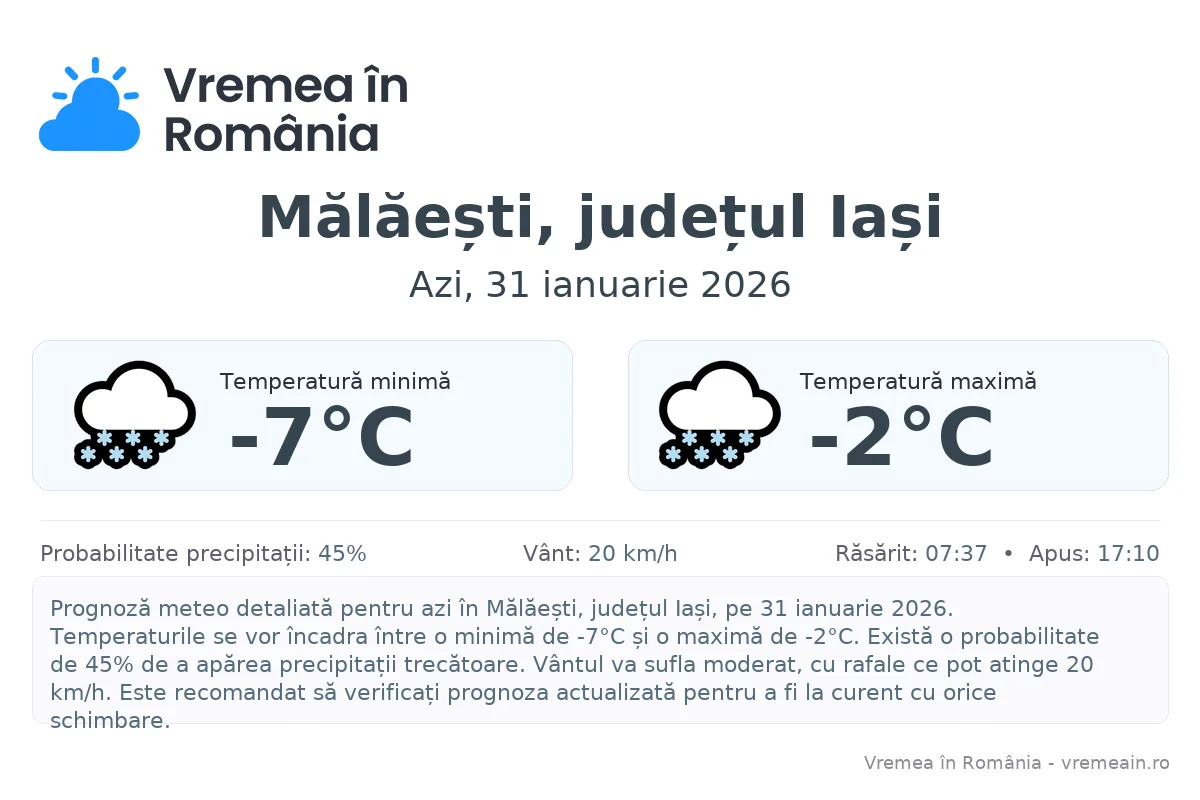 Vremea în România

Mălăești, județul Iași

Azi, 31 ianuarie 2026

Temperatură minimă
-7°C

Temperatură maximă
-2°C

Probabilitate precipitații: 45%

Vânt: 20 km/h

Răsărit: 07:37 • Apus: 17:10

Prognoză meteo detaliată pentru azi în Mălăești, județul Iași, pe 31 ianuarie 2026. Temperaturile se vor încadra între o minimă de -7°C și o maximă de -2°C. Există o probabilitate de 45% de a apărea precipitații trecătoare. Vântul va sufla moderat, cu rafale ce pot atinge 20 km/h. Este recomandat să verificați prognoza actualizată pentru a fi la curent cu orice schimbare.

Vremea în România - vremeain.ro